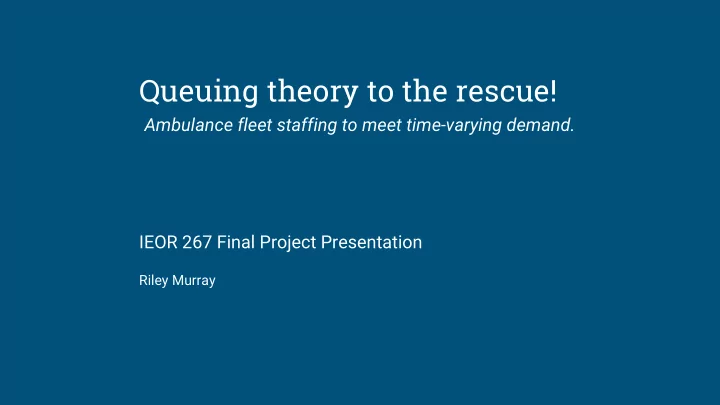 Queuing theory to the rescue!

Ambulance fleet staffing to meet time-varying demand.

IEOR 267 Final Project Presentation

Riley Murray